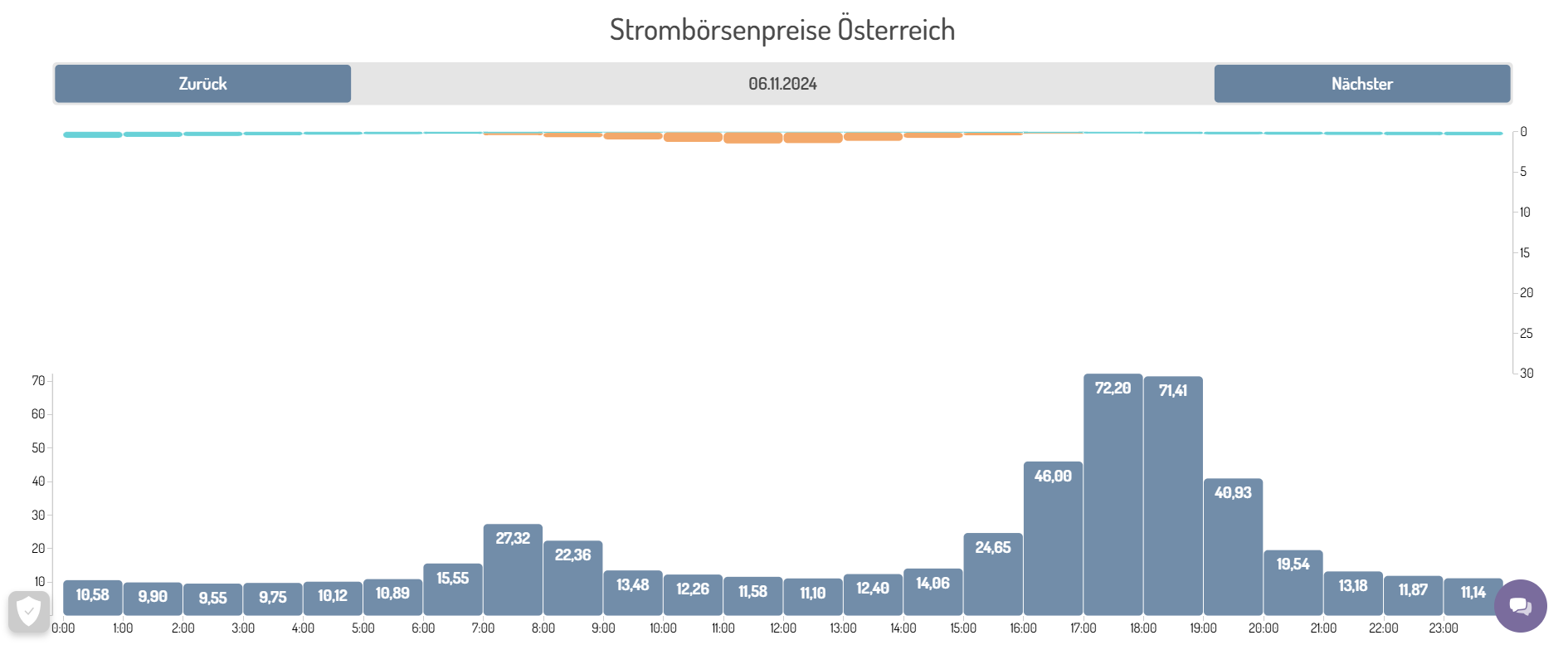 Strombörsenpreise Österreich

Zurück
06.11.2024
Nächster

0
5
10
15
20
25
30

70
60
50
40
30
20
10

10,58 9,90 9,55 9,75 10,12 10,89 15,55 27,32 22,36 13,48 12,26 11,58 11,10 12,40 14,06 24,65 46,00 72,20 71,41 40,93 19,54 13,18 11,87 11,14

0:00 1:00 2:00 3:00 4:00 5:00 6:00 7:00 8:00 9:00 10:00 11:00 12:00 13:00 14:00 15:00 16:00 17:00 18:00 19:00 20:00 21:00 22:00 23:00